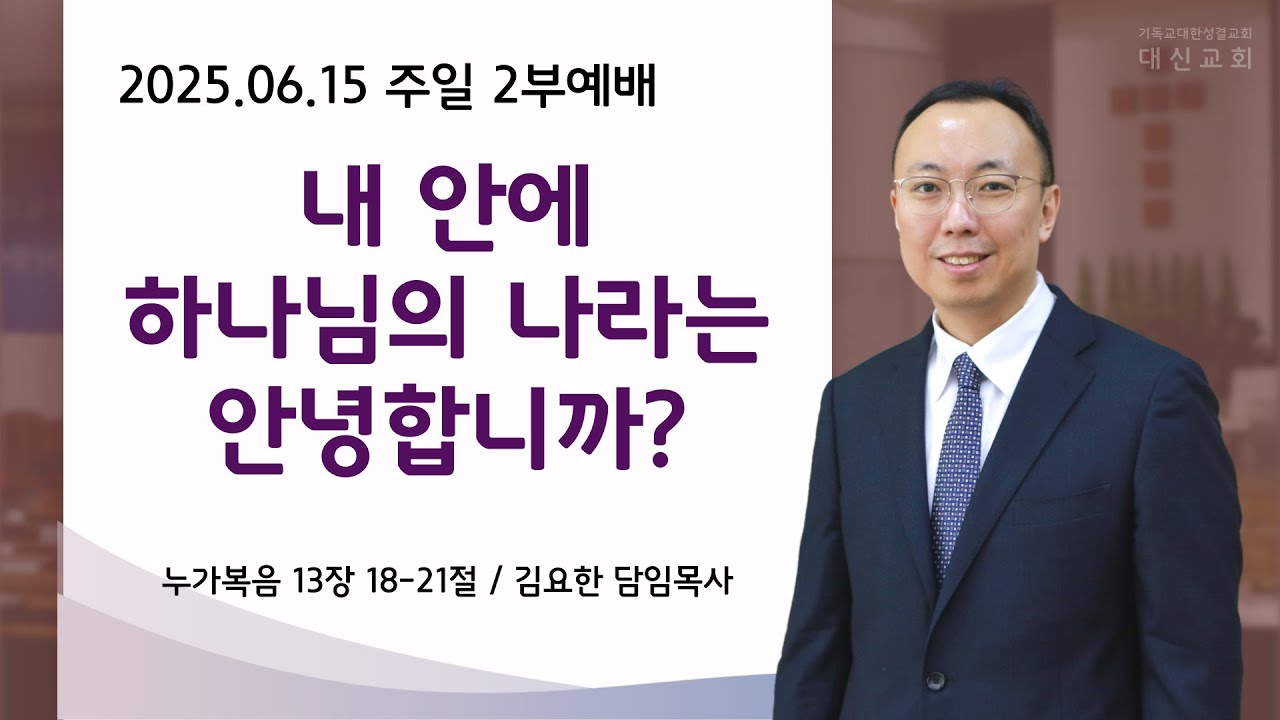 기독교대한성결교회
대신교회

2025.06.15 주일 2부예배

내 안에
하나님의 나라는
안녕합니까?

누가복음 13장 18-21절 / 김요한 담임목사